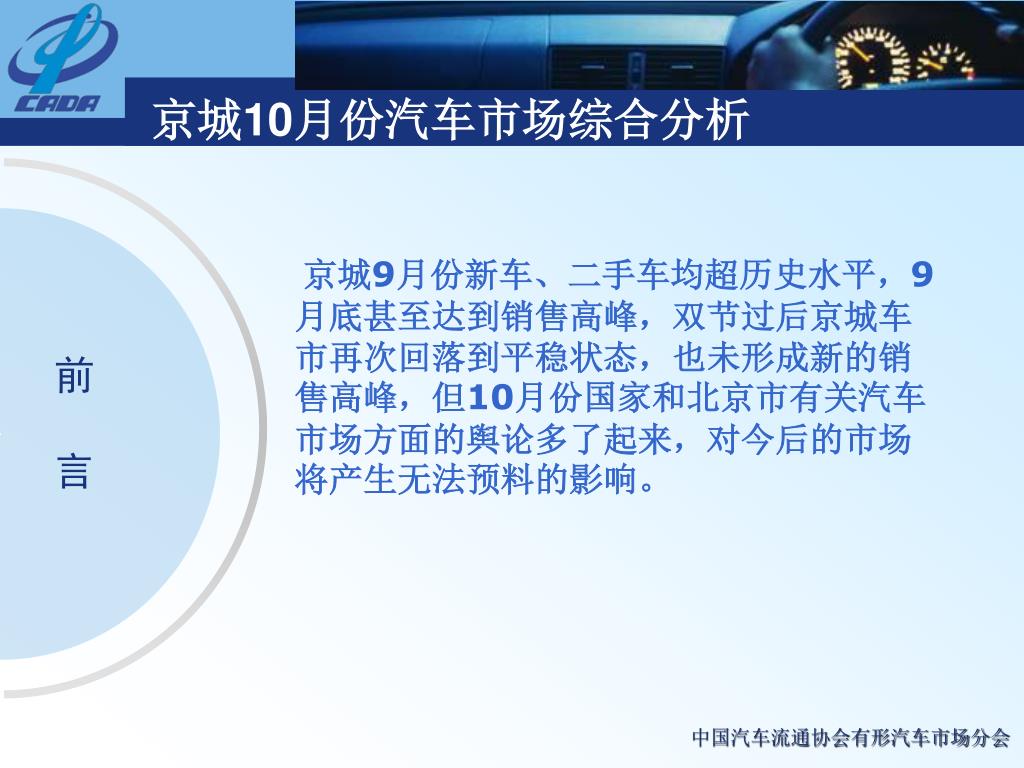 CADA

京城10月份汽车市场综合分析

前

言

京城9月份新车、二手车均超历史水平，9月底甚至达到销售高峰，双节过后京城车市再次回落到平稳状态，也未形成新的销售高峰，但10月份国家和北京市有关汽车市场方面的舆论多了起来，对今后的市场将产生无法预料的影响。

中国汽车流通协会有形汽车市场分会